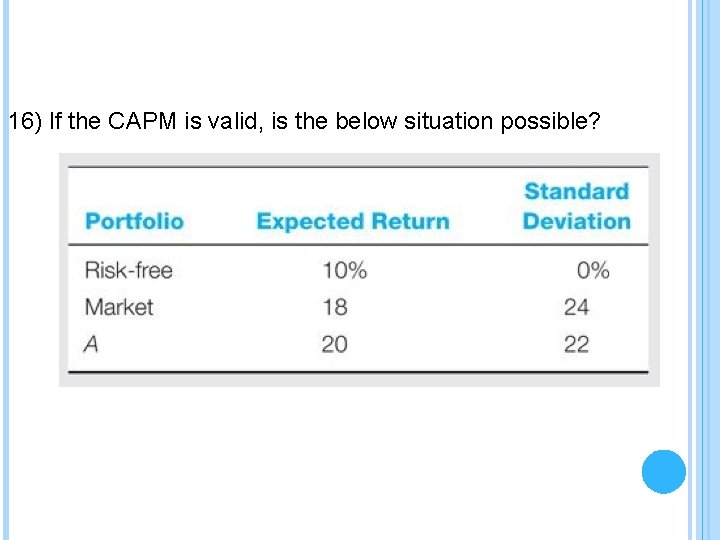 16) If the CAPM is valid, is the below situation possible?

| Portfolio | Expected Return | Standard Deviation |
|---|---|---|
| Risk-free | 10% | 0% |
| Market | 18 | 24 |
| A | 20 | 22 |